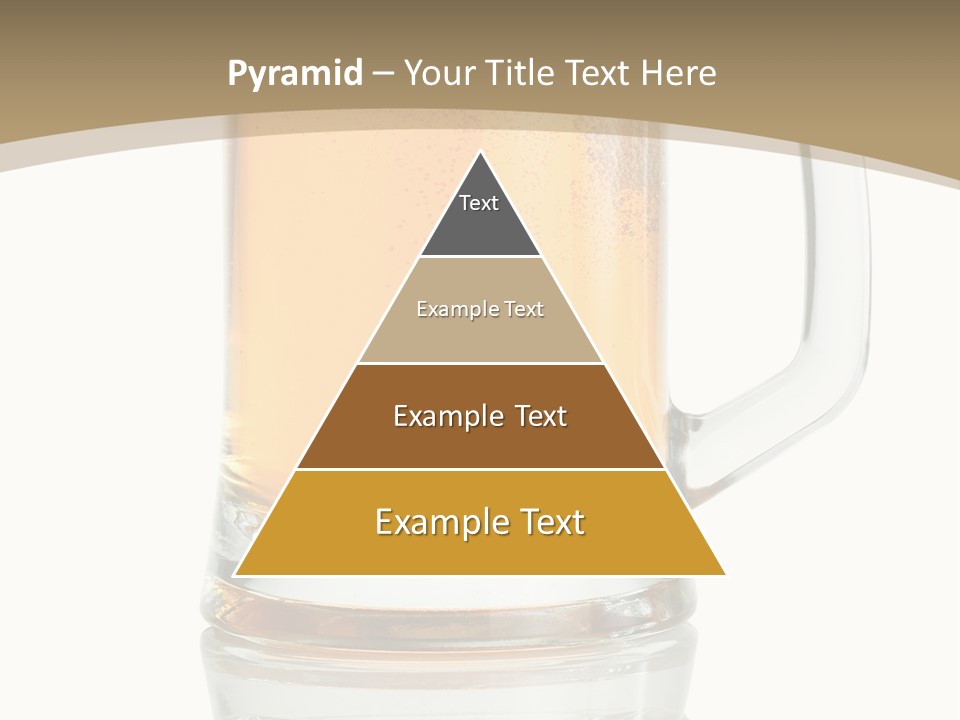 Pyramid – Your Title Text Here

Text

Example Text

Example Text

Example Text